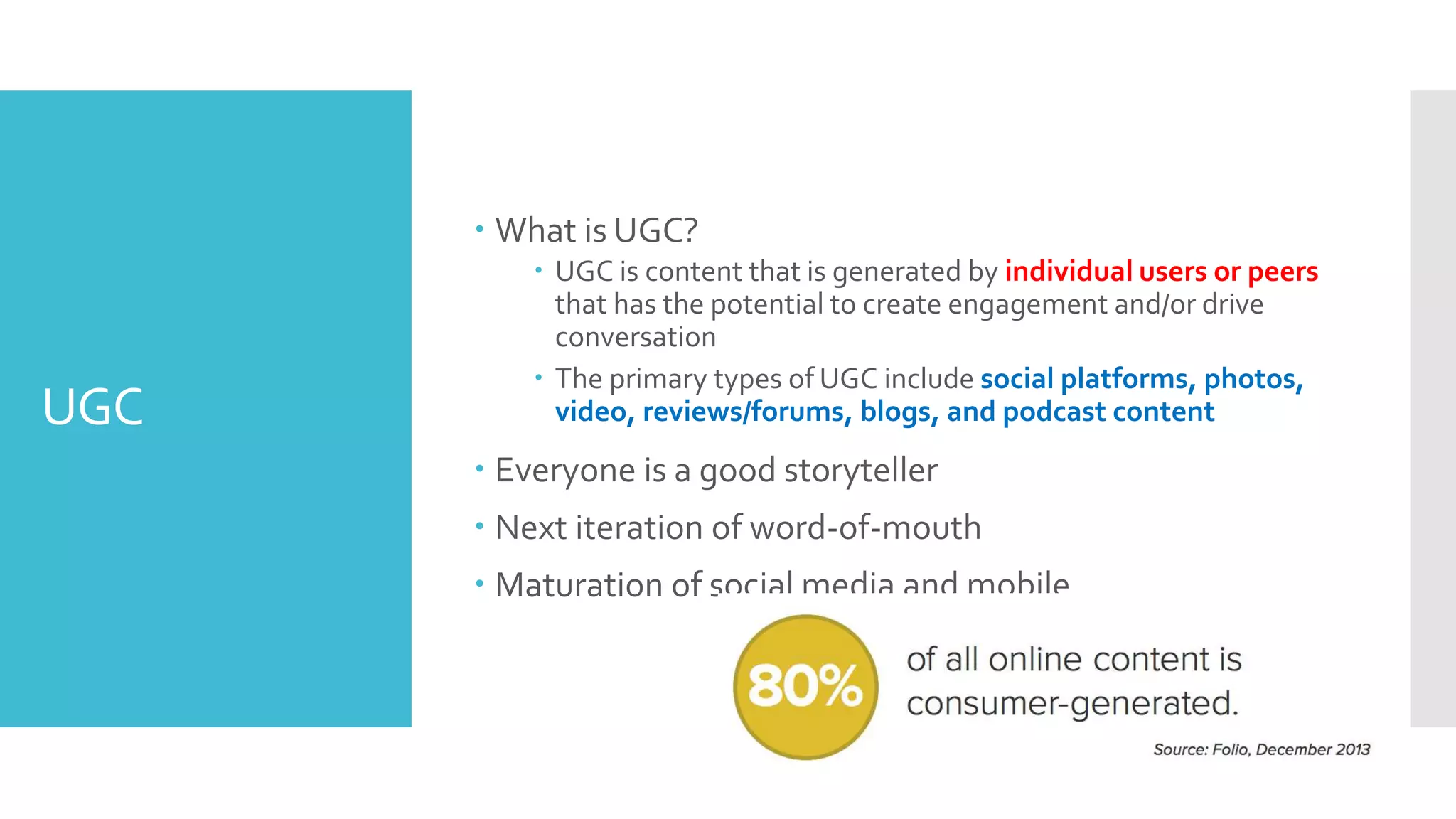 UGC

• What is UGC?
  • UGC is content that is generated by individual users or peers that has the potential to create engagement and/or drive conversation
  • The primary types of UGC include social platforms, photos, video, reviews/forums, blogs, and podcast content
• Everyone is a good storyteller
• Next iteration of word-of-mouth
• Maturation of social media and mobile

80% of all online content is consumer-generated.

Source: Folio, December 2013